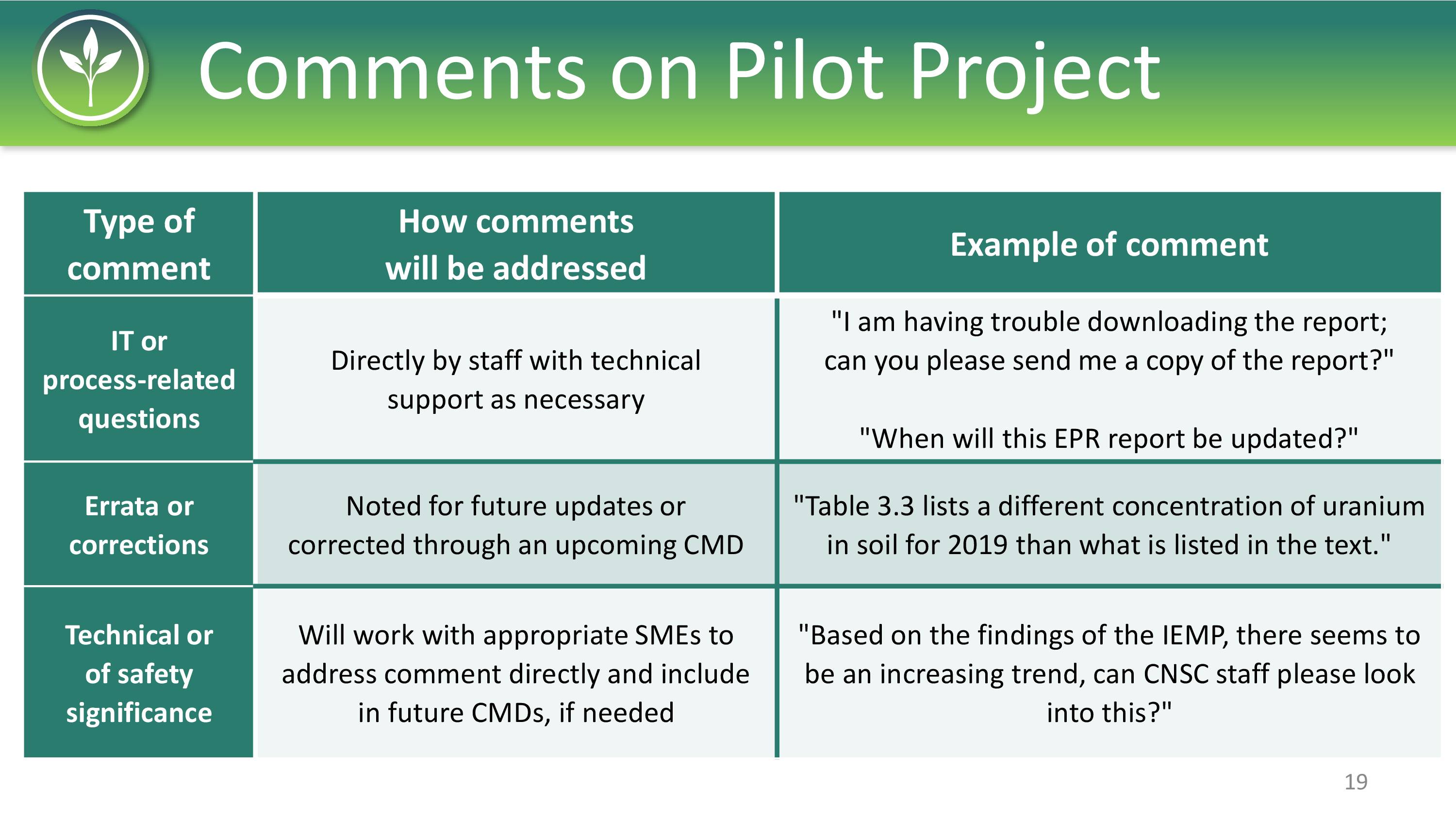 Comments on Pilot Project

| Type of comment | How comments will be addressed | Example of comment |
|---|---|---|
| IT or process-related questions | Directly by staff with technical support as necessary | "I am having trouble downloading the report; can you please send me a copy of the report?" "When will this EPR report be updated?" |
| Errata or corrections | Noted for future updates or corrected through an upcoming CMD | "Table 3.3 lists a different concentration of uranium in soil for 2019 than what is listed in the text." |
| Technical or of safety significance | Will work with appropriate SMEs to address comment directly and include in future CMDs, if needed | "Based on the findings of the IEMP, there seems to be an increasing trend, can CNSC staff please look into this?" |

19